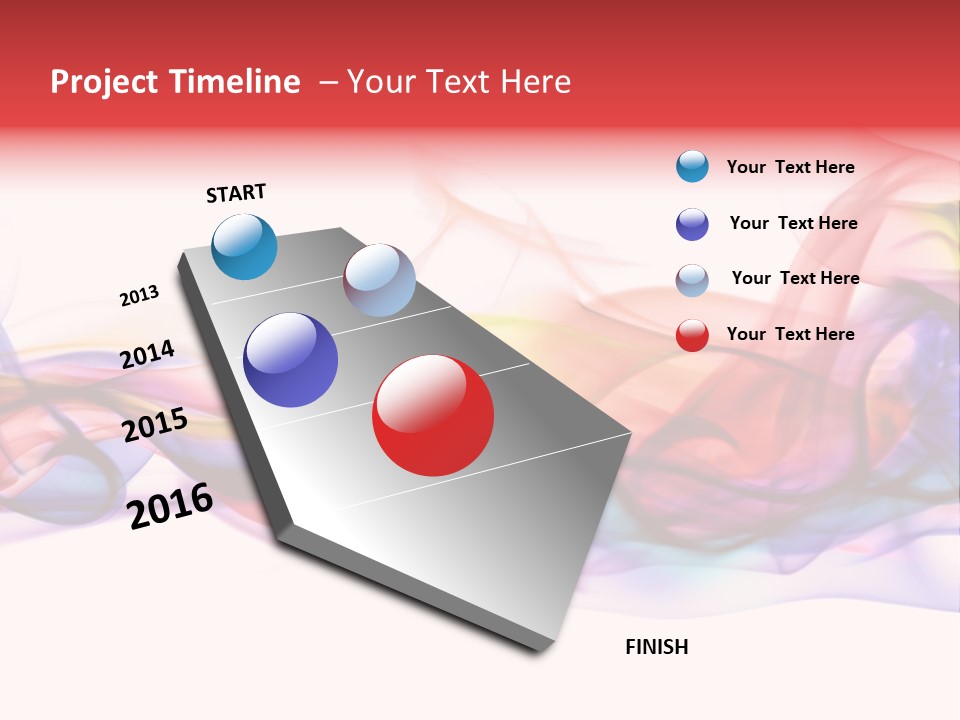 Project Timeline – Your Text Here

START

2013

2014

2015

2016

FINISH

Your Text Here

Your Text Here

Your Text Here

Your Text Here